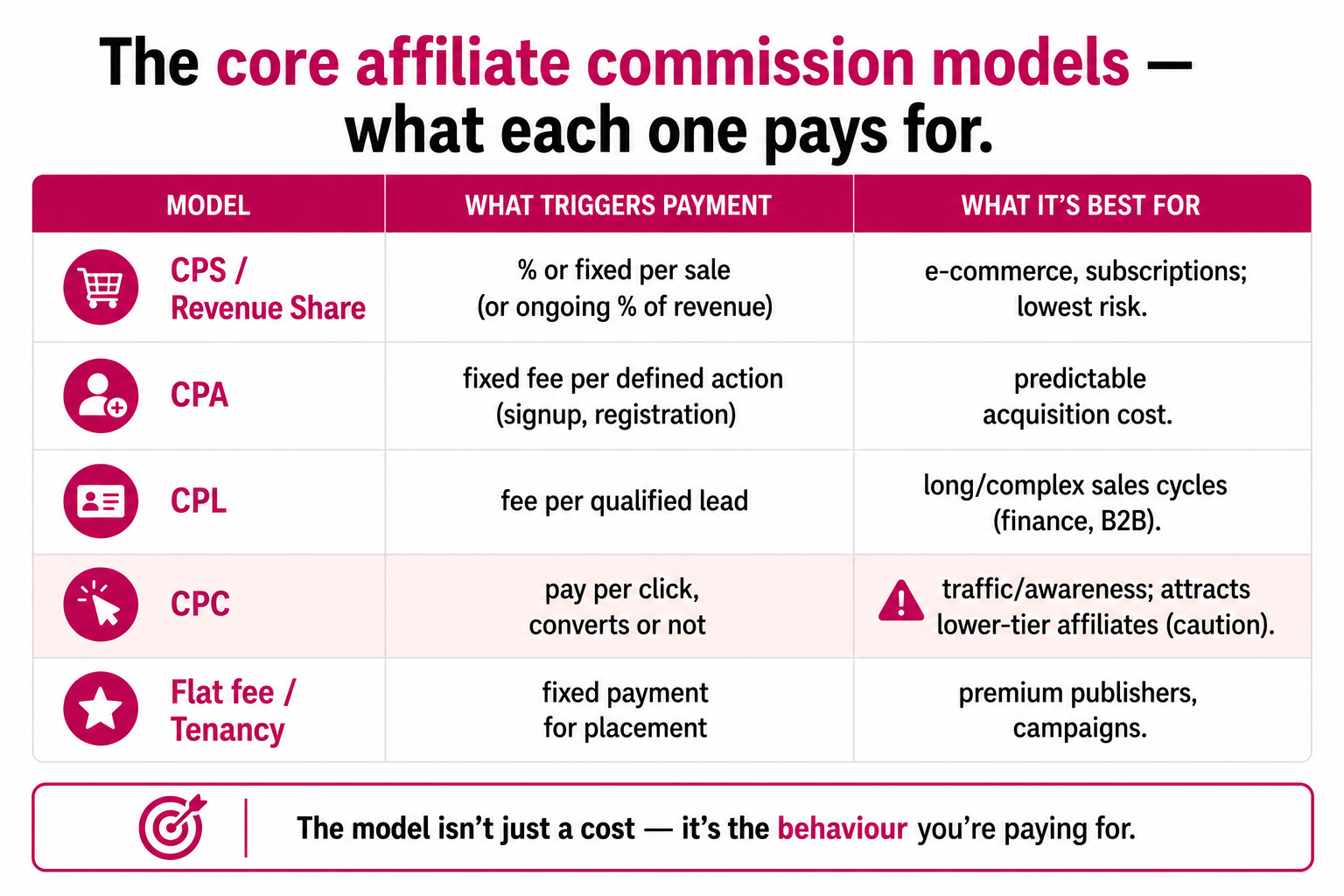 The core affiliate commission models — what each one pays for.

| MODEL | WHAT TRIGGERS PAYMENT | WHAT IT'S BEST FOR |
|---|---|---|
| CPS / Revenue Share | % or fixed per sale (or ongoing % of revenue) | e-commerce, subscriptions; lowest risk. |
| CPA | fixed fee per defined action (signup, registration) | predictable acquisition cost. |
| CPL | fee per qualified lead | long/complex sales cycles (finance, B2B). |
| CPC | pay per click, converts or not | traffic/awareness; attracts lower-tier affiliates (caution). |
| Flat fee / Tenancy | fixed payment for placement | premium publishers, campaigns. |

The model isn't just a cost — it's the behaviour you're paying for.